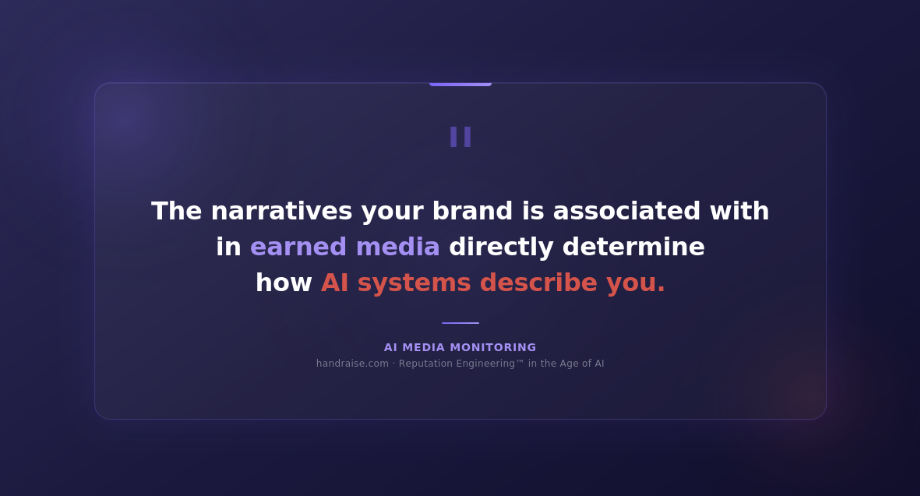 "

The narratives your brand is associated with in earned media directly determine how AI systems describe you.

AI MEDIA MONITORING

handraise.com · Reputation Engineering™ in the Age of AI